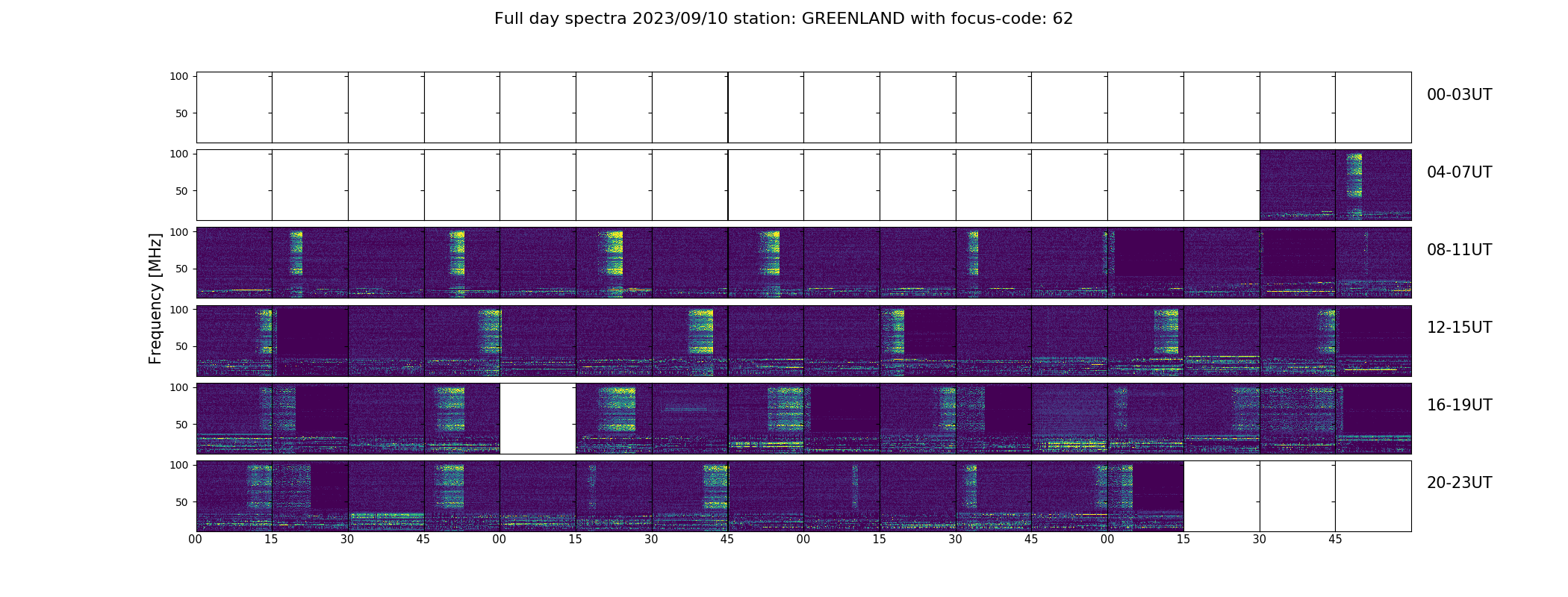 Full day spectra 2023/09/10 station: GREENLAND with focus-code: 62

Frequency [MHz]

100
50
00-03UT

100
50
04-07UT

100
50
08-11UT

100
50
12-15UT

100
50
16-19UT

100
50
20-23UT

00 15 30 45 00 15 30 45 00 15 30 45 00 15 30 45